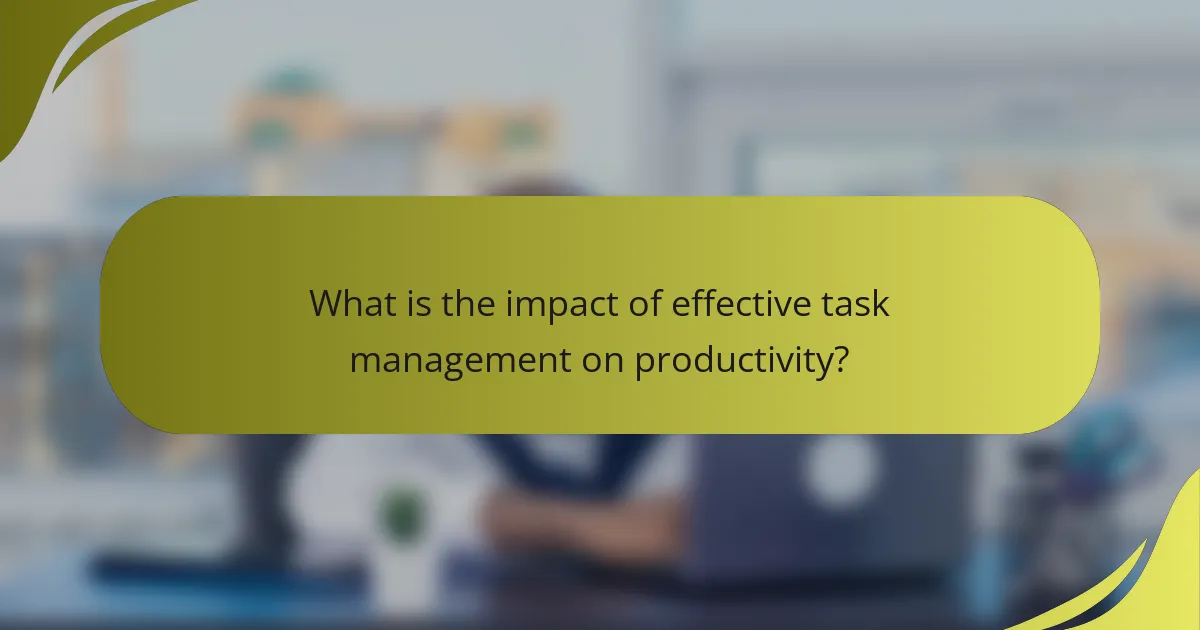 What is the impact of effective task management on productivity?